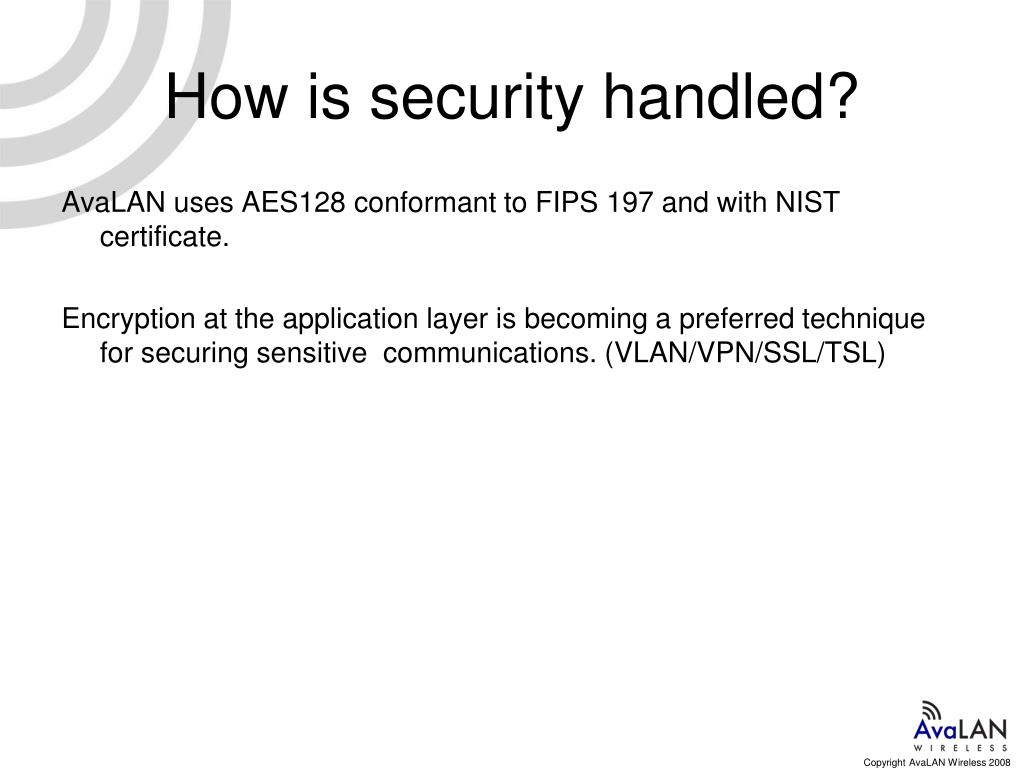 How is security handled?

AvaLAN uses AES128 conformant to FIPS 197 and with NIST certificate.

Encryption at the application layer is becoming a preferred technique for securing sensitive communications. (VLAN/VPN/SSL/TSL)

AvaLAN
WIRELESS

Copyright AvaLAN Wireless 2008